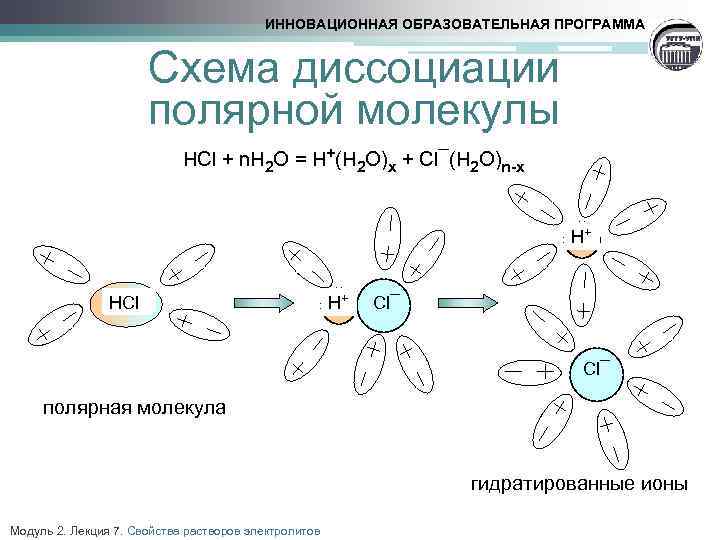 ИННОВАЦИОННАЯ ОБРАЗОВАТЕЛЬНАЯ ПРОГРАММА

Схема диссоциации полярной молекулы

$HCl + nH_2O = H^+(H_2O)_x + Cl^-(H_2O)_{n-x}$

HCl

$H^+$ $Cl^-$

$H^+$

$Cl^-$

полярная молекула

гидратированные ионы

Модуль 2. Лекция 7. Свойства растворов электролитов